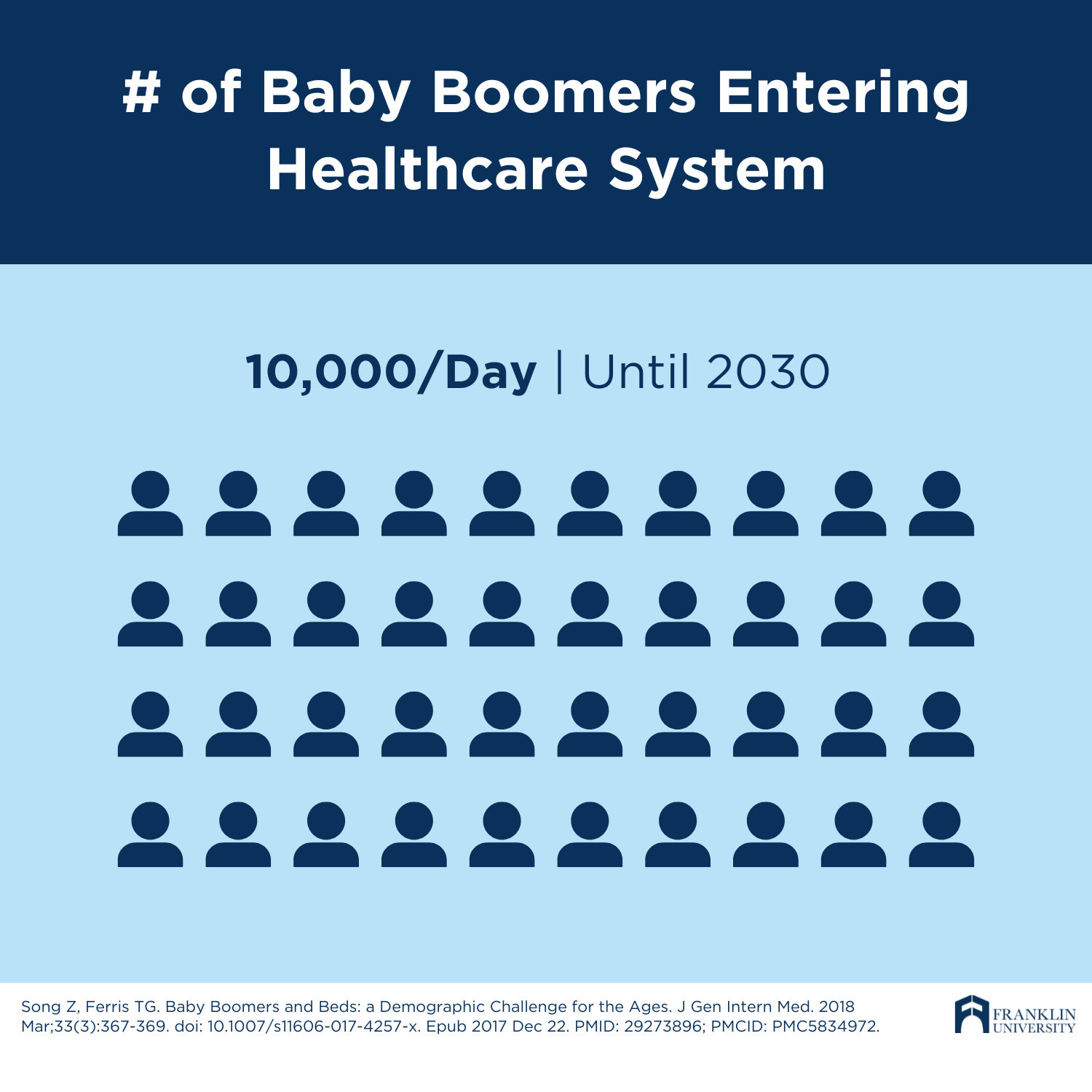 # of Baby Boomers Entering Healthcare System

10,000/Day | Until 2030

Song Z, Ferris TG. Baby Boomers and Beds: a Demographic Challenge for the Ages. J Gen Intern Med. 2018 Mar;33(3):367-369. doi: 10.1007/s11606-017-4257-x. Epub 2017 Dec 22. PMID: 29273896; PMCID: PMC5834972.

FRANKLIN UNIVERSITY